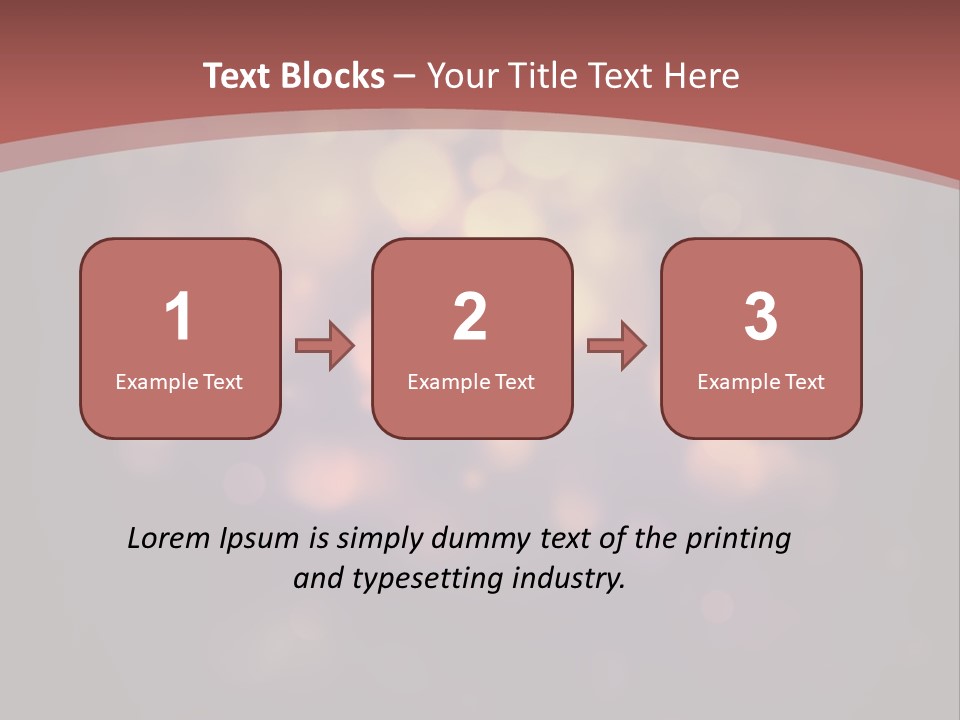 Text Blocks – Your Title Text Here

1
Example Text

2
Example Text

3
Example Text

Lorem Ipsum is simply dummy text of the printing and typesetting industry.